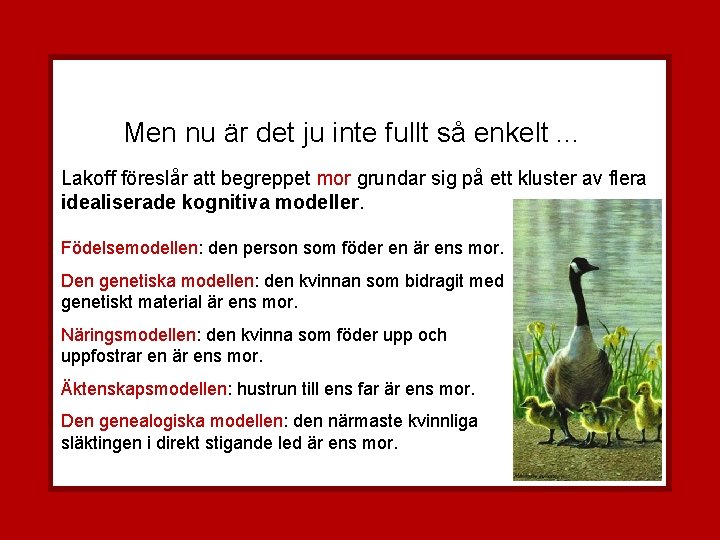 Men nu är det ju inte fullt så enkelt …

Lakoff föreslår att begreppet mor grundar sig på ett kluster av flera idealiserade kognitiva modeller.

Födelsemodellen: den person som föder en är ens mor.

Den genetiska modellen: den kvinnan som bidragit med genetiskt material är ens mor.

Näringsmodellen: den kvinna som föder upp och uppfostrar en är ens mor.

Äktenskapsmodellen: hustrun till ens far är ens mor.

Den genealogiska modellen: den närmaste kvinnliga släktingen i direkt stigande led är ens mor.